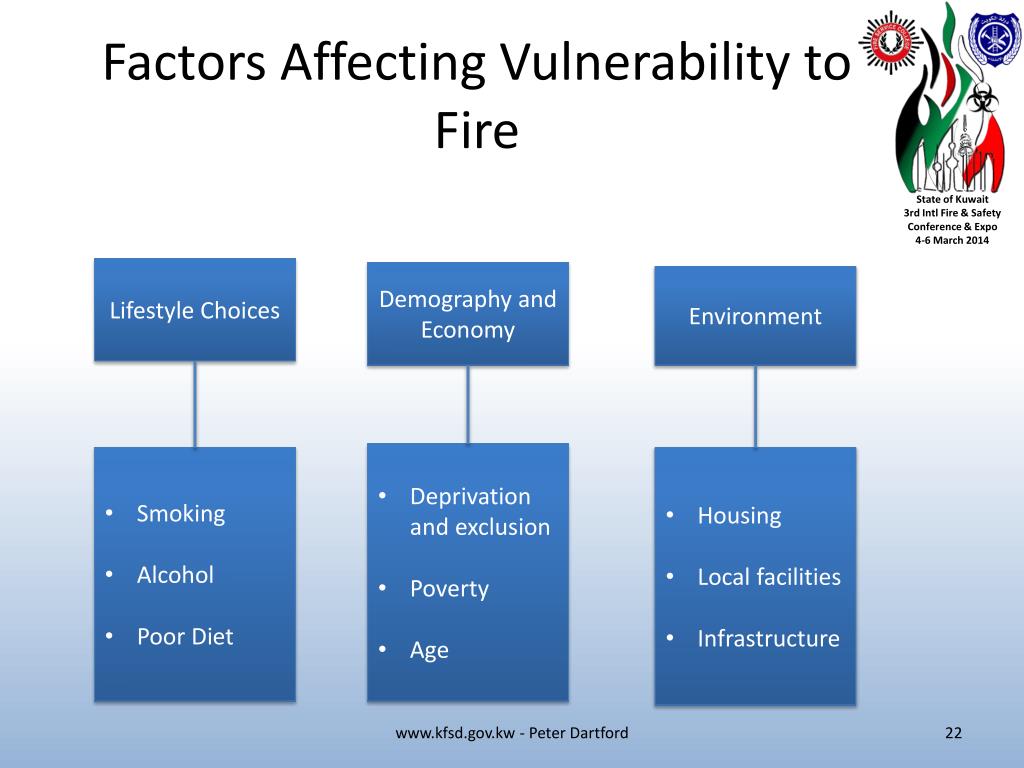 Factors Affecting Vulnerability to Fire

State of Kuwait
3rd Intl Fire & Safety Conference & Expo
4-6 March 2014

Lifestyle Choices

• Smoking
• Alcohol
• Poor Diet

Demography and Economy

• Deprivation and exclusion
• Poverty
• Age

Environment

• Housing
• Local facilities
• Infrastructure

www.kfsd.gov.kw - Peter Dartford

22